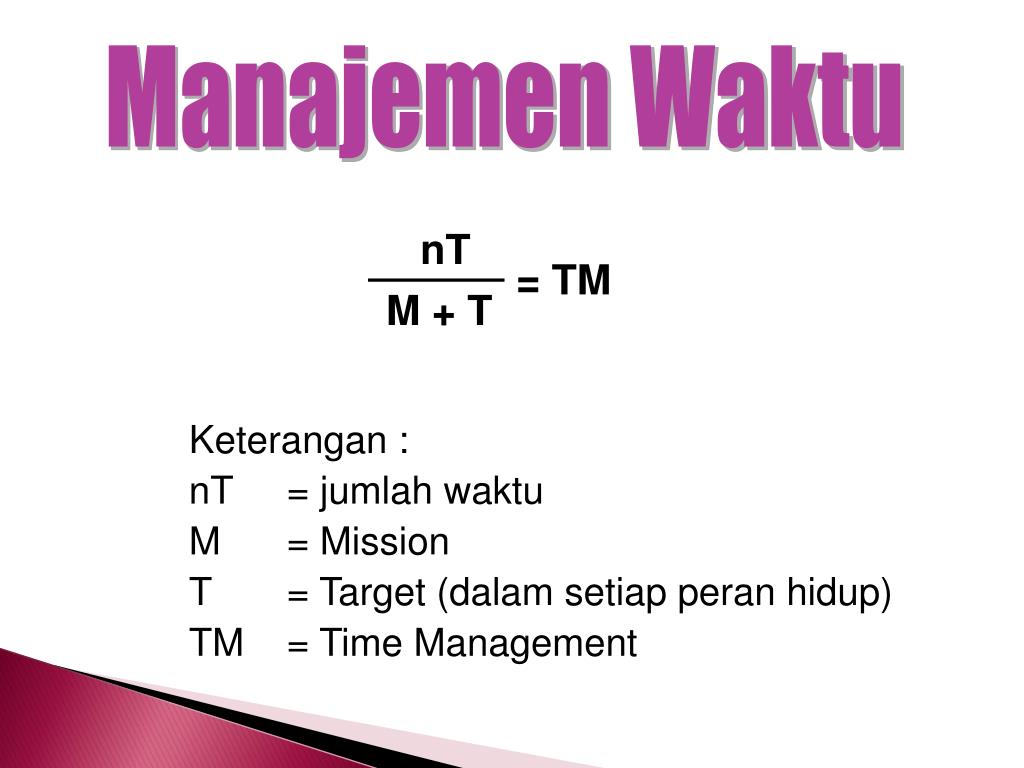 Manajemen Waktu

$\frac{nT}{M + T} = TM$

Keterangan :
nT = jumlah waktu
M = Mission
T = Target (dalam setiap peran hidup)
TM = Time Management